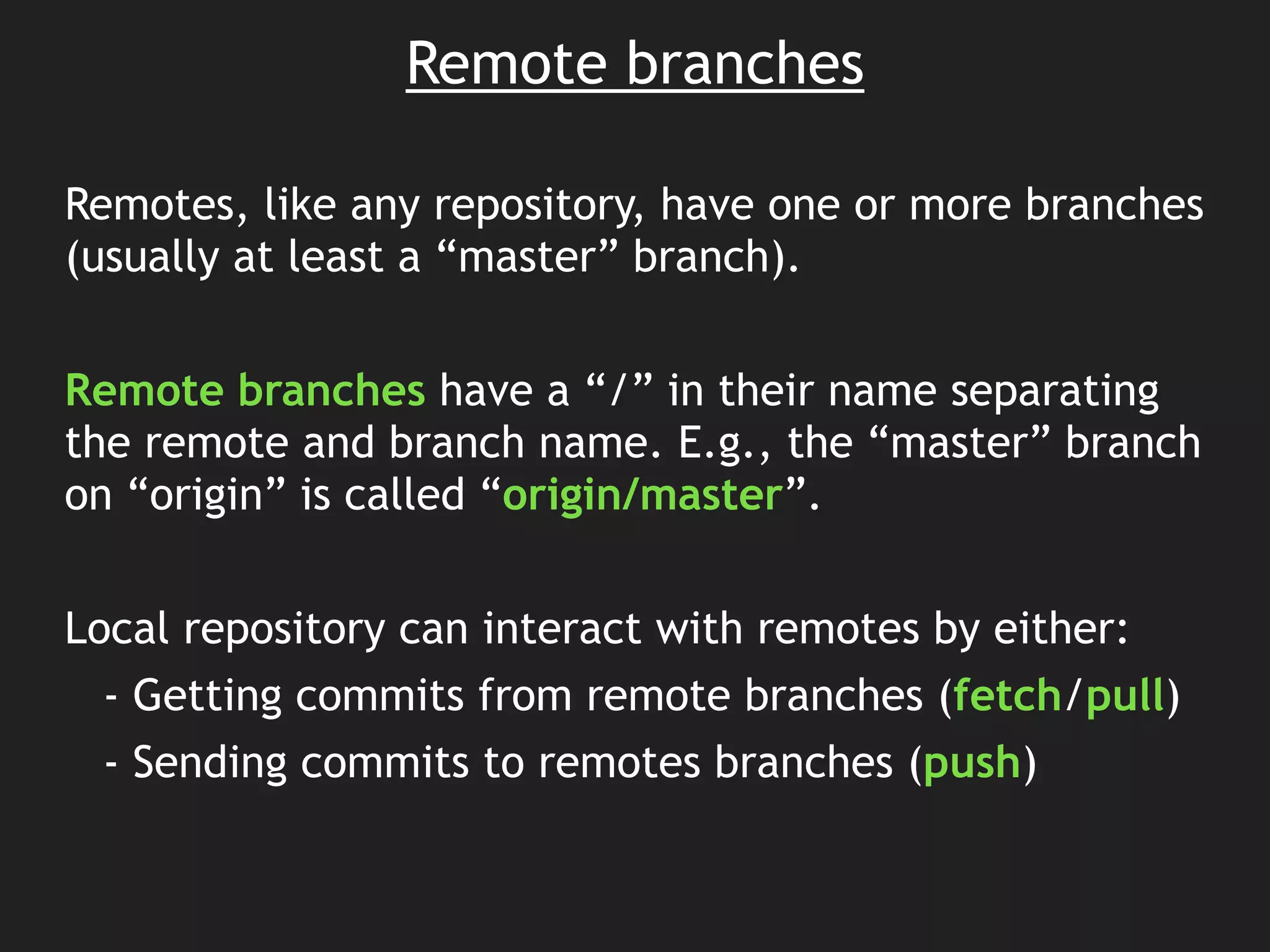 Remote branches

Remotes, like any repository, have one or more branches (usually at least a “master” branch).

Remote branches have a “/” in their name separating the remote and branch name. E.g., the “master” branch on “origin” is called “origin/master”.

Local repository can interact with remotes by either:
- Getting commits from remote branches (fetch/pull)
- Sending commits to remotes branches (push)